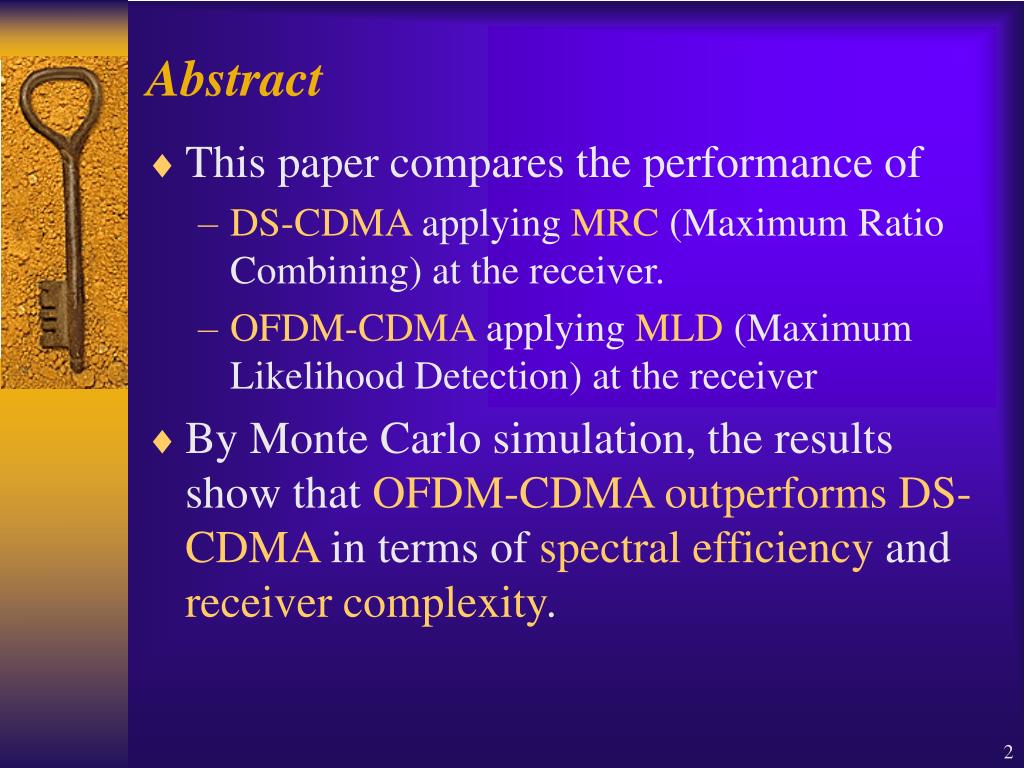 Abstract

♦ This paper compares the performance of

– DS-CDMA applying MRC (Maximum Ratio Combining) at the receiver.

– OFDM-CDMA applying MLD (Maximum Likelihood Detection) at the receiver

♦ By Monte Carlo simulation, the results show that OFDM-CDMA outperforms DS-CDMA in terms of spectral efficiency and receiver complexity.

2